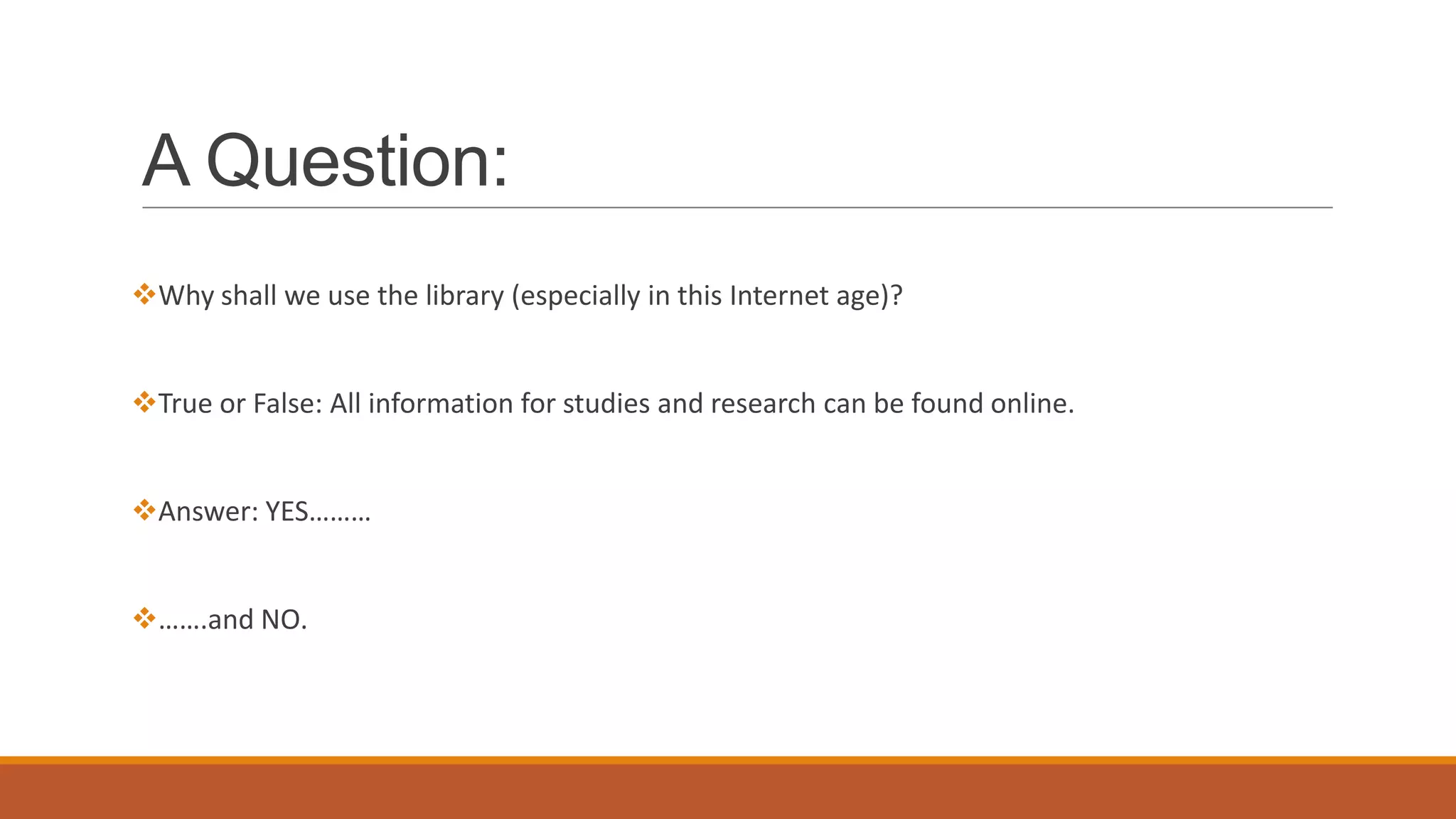 A Question:

❖Why shall we use the library (especially in this Internet age)?

❖True or False: All information for studies and research can be found online.

❖Answer: YES………

❖…….and NO.